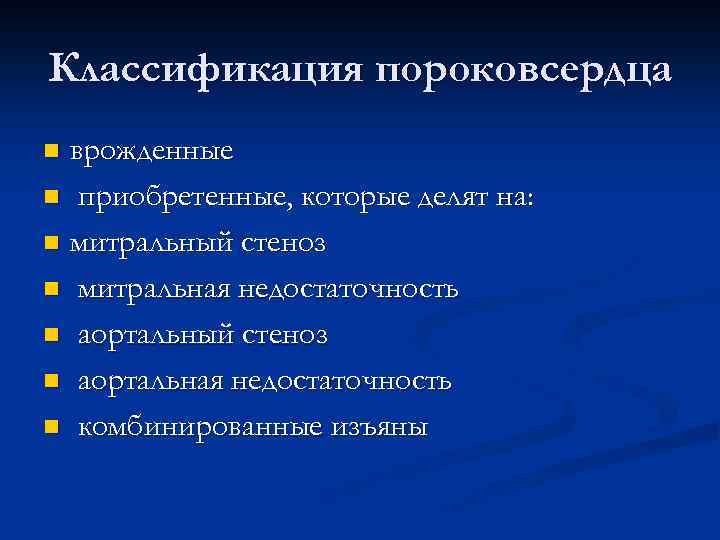 Классификация пороковсердца

- врожденные
- приобретенные, которые делят на:
- митральный стеноз
- митральная недостаточность
- аортальный стеноз
- аортальная недостаточность
- комбинированные изъяны